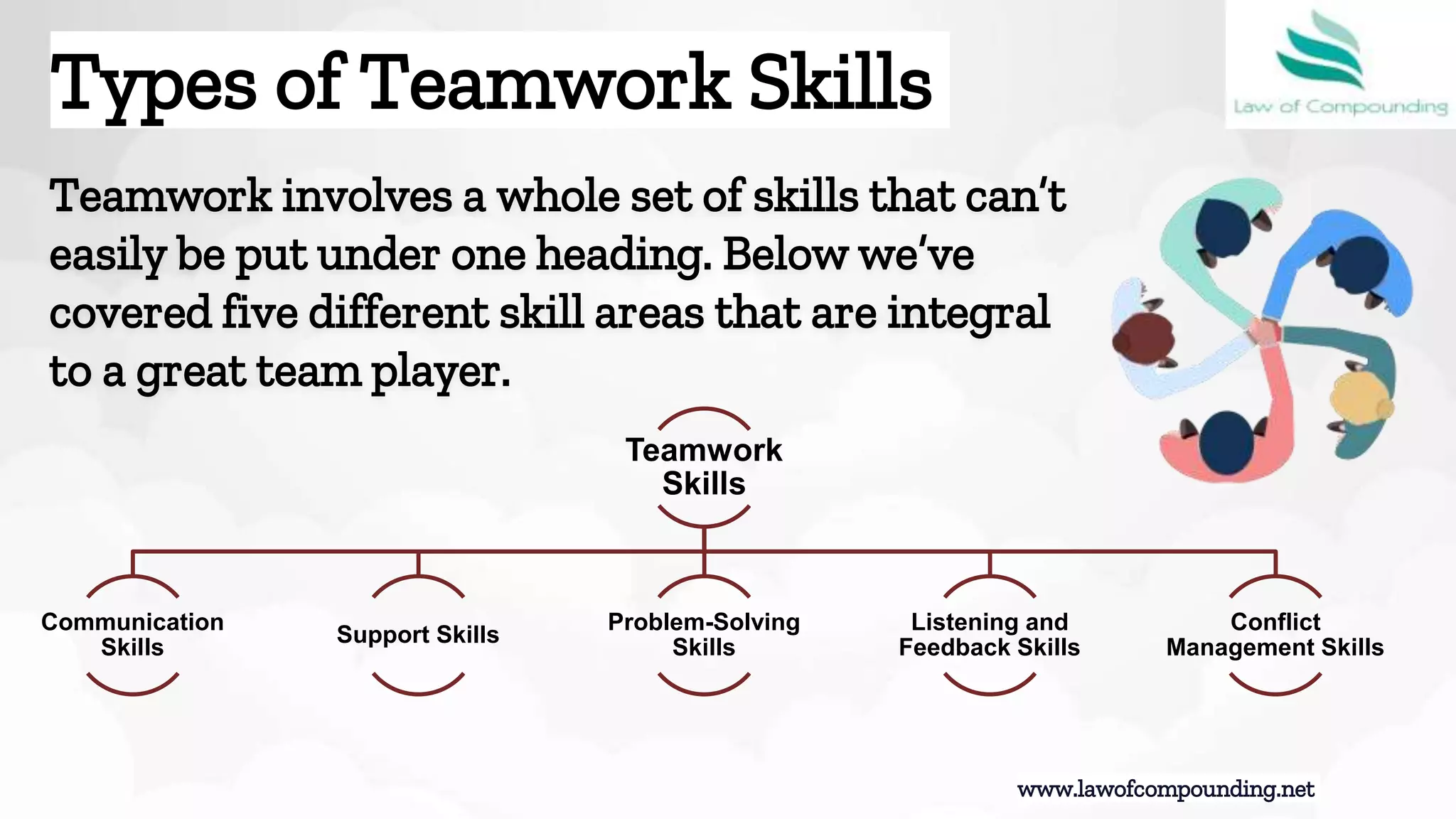 Types of Teamwork Skills

Law of Compounding

Teamwork involves a whole set of skills that can't easily be put under one heading. Below we've covered five different skill areas that are integral to a great team player.

Teamwork Skills

Communication Skills

Support Skills

Problem-Solving Skills

Listening and Feedback Skills

Conflict Management Skills

www.lawofcompounding.net